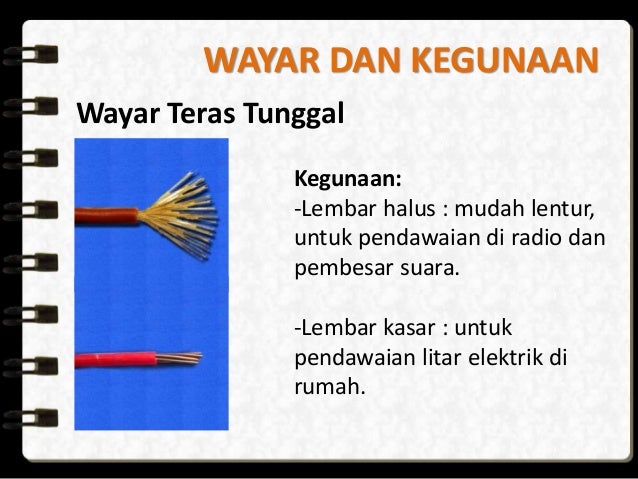 WAYAR DAN KEGUNAAN

Wayar Teras Tunggal

Kegunaan:
-Lembar halus : mudah lentur, untuk pendawaian di radio dan pembesar suara.

-Lembar kasar : untuk pendawaian litar elektrik di rumah.